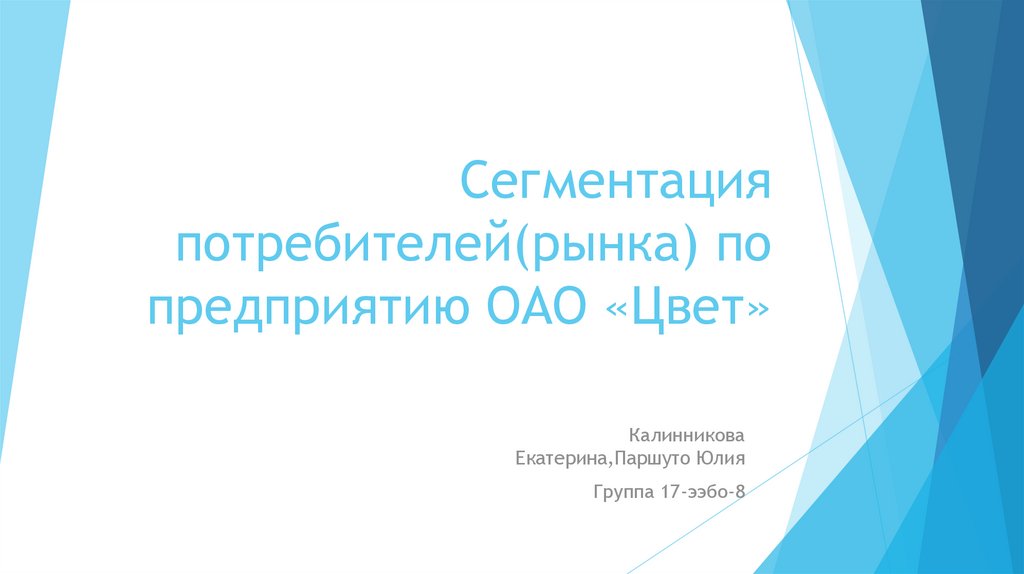 Сегментация потребителей(рынка) по предприятию ОАО «Цвет»

Калинникова Екатерина,Паршуто Юлия

Группа 17-ээбо-8